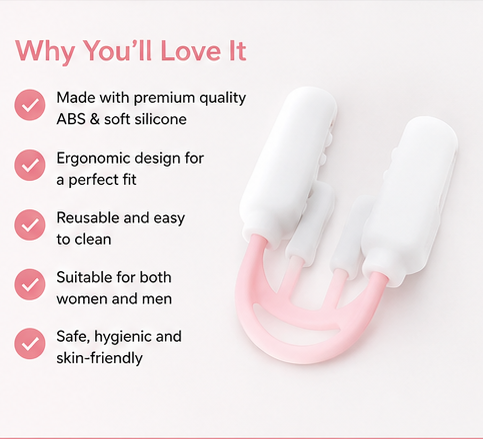 Why You'll Love It

Made with premium quality ABS & soft silicone

Ergonomic design for a perfect fit

Reusable and easy to clean

Suitable for both women and men

Safe, hygienic and skin-friendly